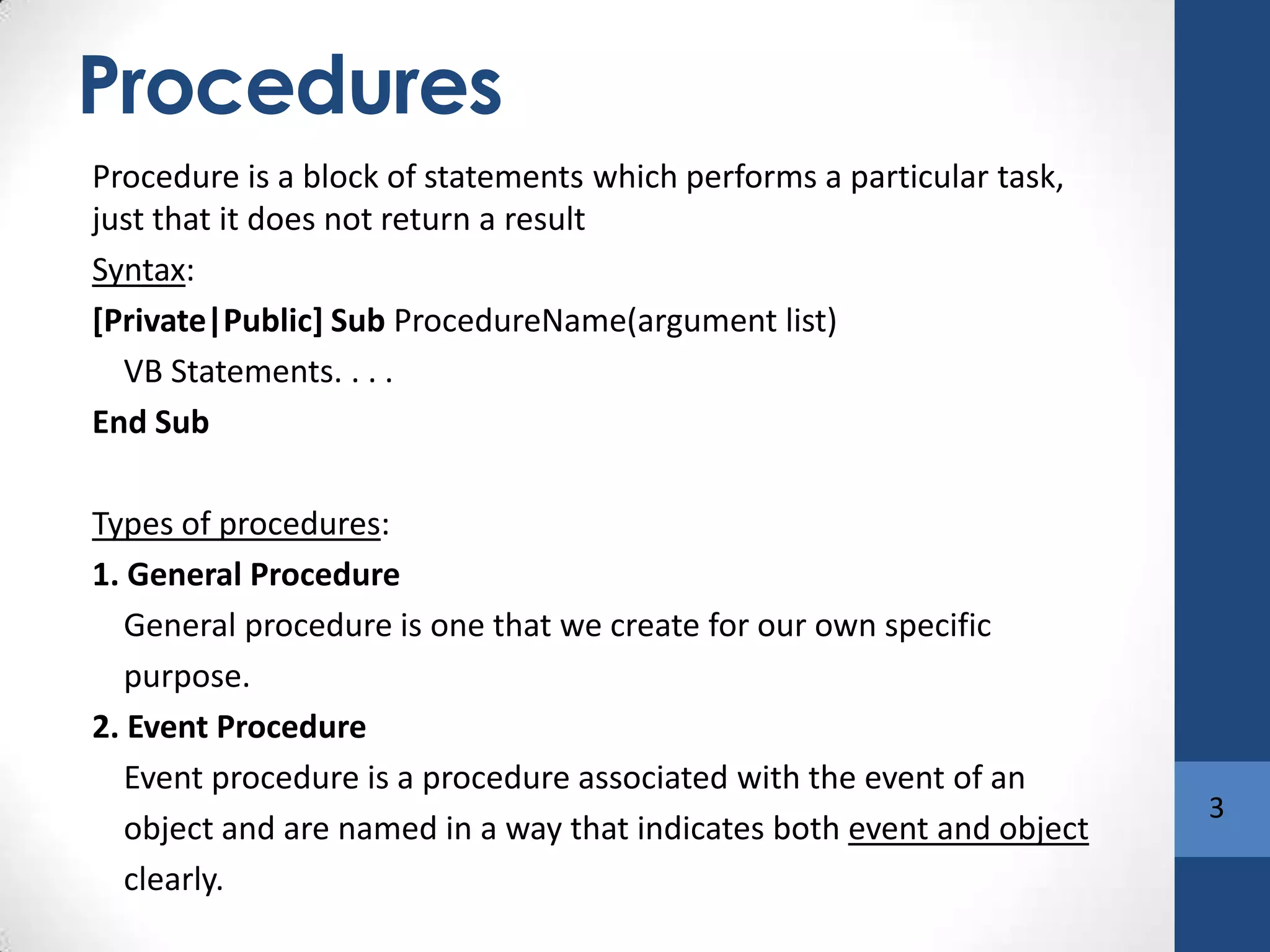 Procedures

Procedure is a block of statements which performs a particular task, just that it does not return a result

Syntax:

[Private|Public] Sub ProcedureName(argument list)

VB Statements. . . .

End Sub

Types of procedures:

1. General Procedure

General procedure is one that we create for our own specific purpose.

2. Event Procedure

Event procedure is a procedure associated with the event of an object and are named in a way that indicates both event and object clearly.

3